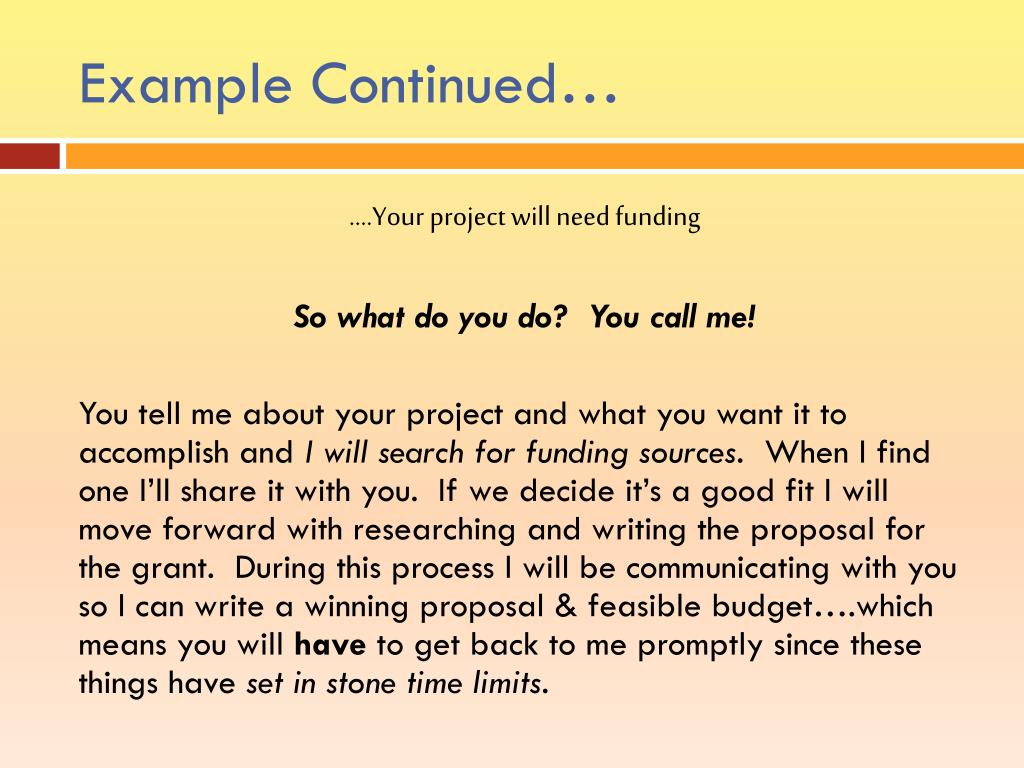 Example Continued…

….Your project will need funding

So what do you do?  You call me!

You tell me about your project and what you want it to accomplish and I will search for funding sources.  When I find one I'll share it with you.  If we decide it's a good fit I will move forward with researching and writing the proposal for the grant.  During this process I will be communicating with you so I can write a winning proposal & feasible budget….which means you will have to get back to me promptly since these things have set in stone time limits.